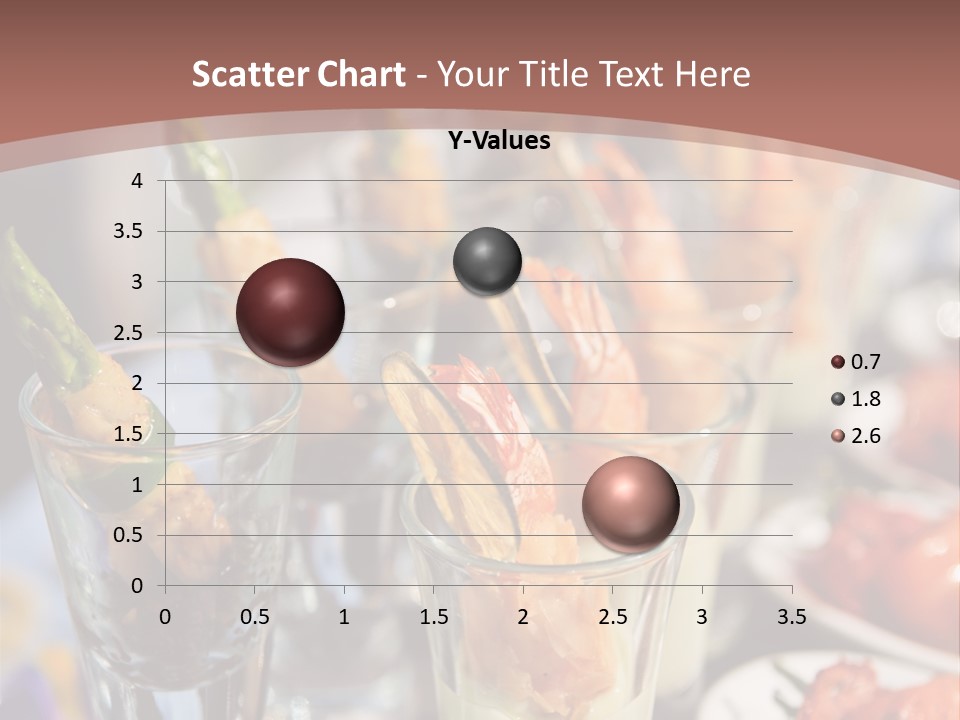 Scatter Chart - Your Title Text Here

Y-Values

4
3.5
3
2.5
2
1.5
1
0.5
0

0 0.5 1 1.5 2 2.5 3 3.5

0.7
1.8
2.6